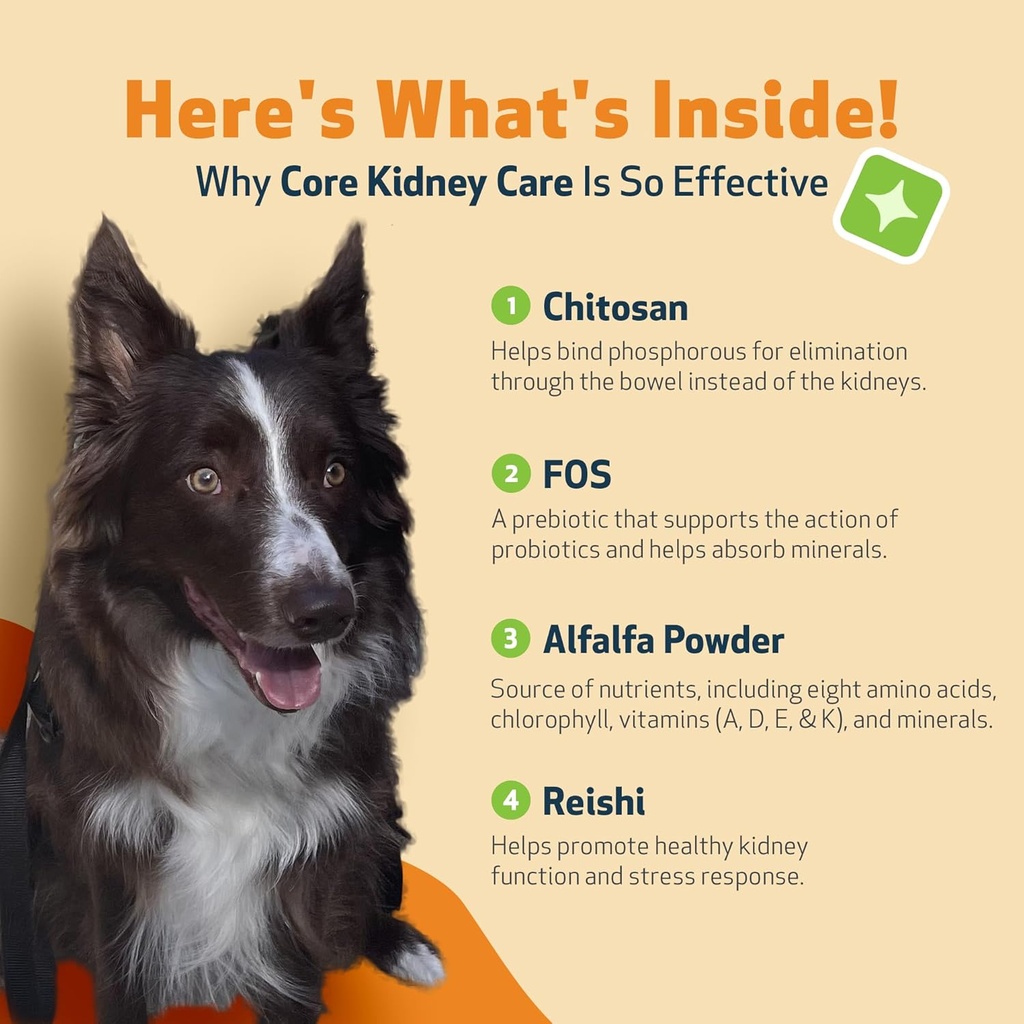 Here's What's Inside!

Why Core Kidney Care Is So Effective

1 Chitosan

Helps bind phosphorous for elimination through the bowel instead of the kidneys.

2 FOS

A prebiotic that supports the action of probiotics and helps absorb minerals.

3 Alfalfa Powder

Source of nutrients, including eight amino acids, chlorophyll, vitamins (A, D, E, & K), and minerals.

4 Reishi

Helps promote healthy kidney function and stress response.